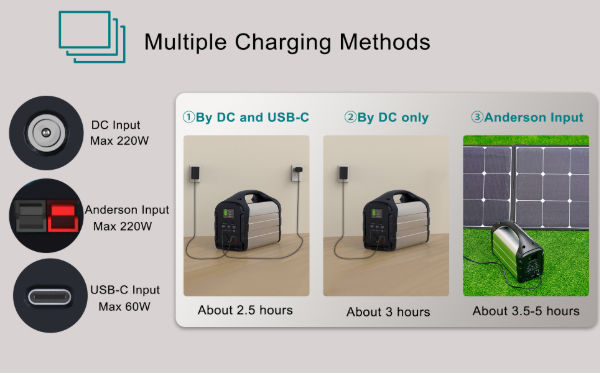 Multiple Charging Methods

DC Input
Max 220W

Anderson Input
Max 220W

USB-C Input
Max 60W

①By DC and USB-C

About 2.5 hours

②By DC only

About 3 hours

③Anderson Input

About 3.5-5 hours